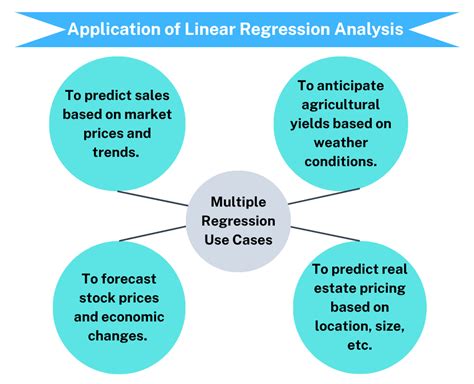 Application of Linear Regression Analysis

To predict sales based on market prices and trends.

To anticipate agricultural yields based on weather conditions.

Multiple Regression Use Cases

To forecast stock prices and economic changes.

To predict real estate pricing based on location, size, etc.